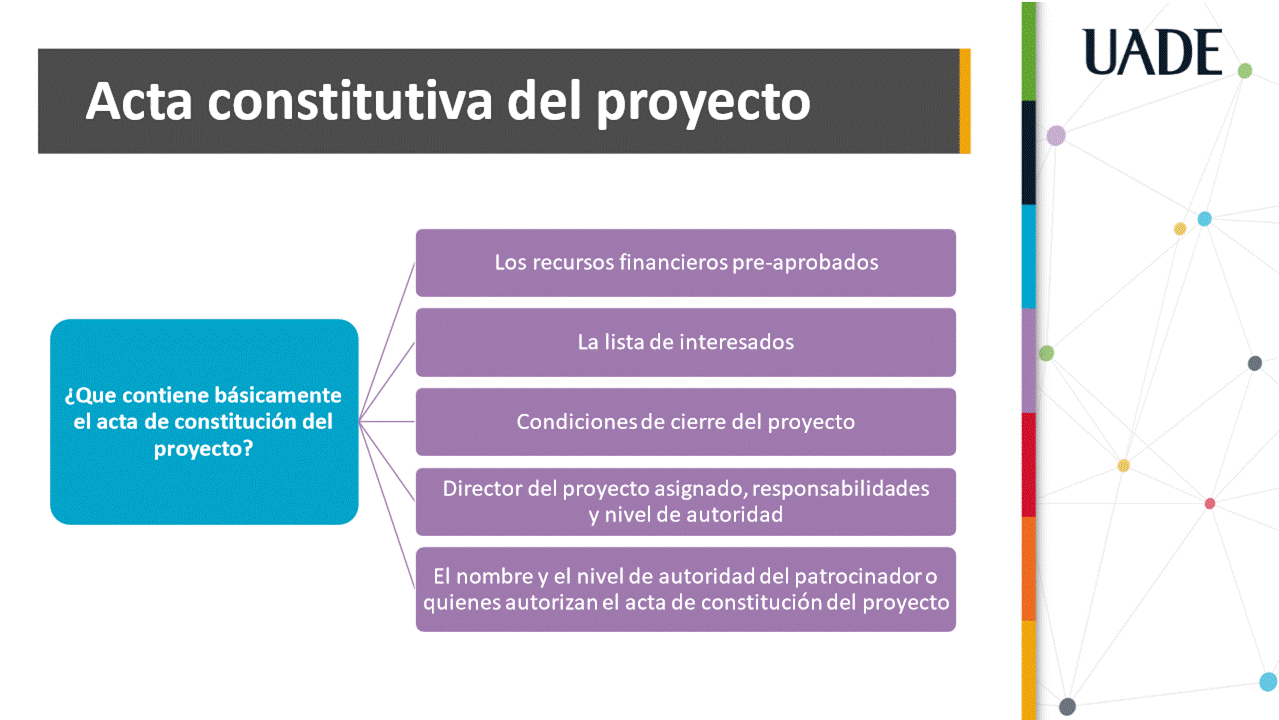 Acta constitutiva del proyecto

UADE

¿Que contiene básicamente el acta de constitución del proyecto?

Los recursos financieros pre-aprobados

La lista de interesados

Condiciones de cierre del proyecto

Director del proyecto asignado, responsabilidades y nivel de autoridad

El nombre y el nivel de autoridad del patrocinador o quienes autorizan el acta de constitución del proyecto